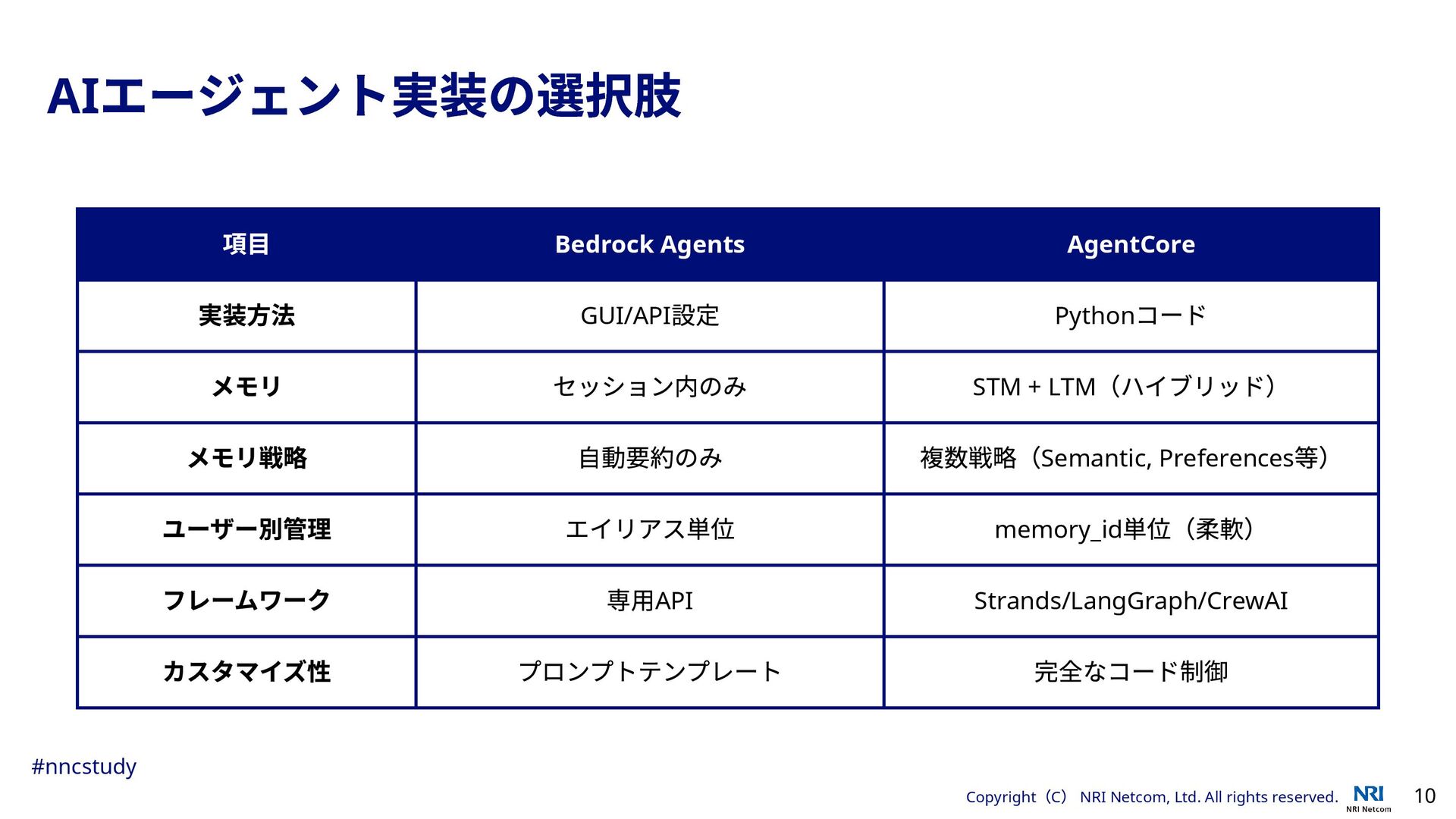 AIエージェント実装の選択肢

| 項目 | Bedrock Agents | AgentCore |
|---|---|---|
| 実装方法 | GUI/API設定 | Pythonコード |
| メモリ | セッション内のみ | STM + LTM（ハイブリッド） |
| メモリ戦略 | 自動要約のみ | 複数戦略（Semantic, Preferences等） |
| ユーザー別管理 | エイリアス単位 | memory_id単位（柔軟） |
| フレームワーク | 専用API | Strands/LangGraph/CrewAI |
| カスタマイズ性 | プロンプトテンプレート | 完全なコード制御 |

#nncstudy

Copyright（C） NRI Netcom, Ltd. All rights reserved.

NRI
NRI Netcom

10